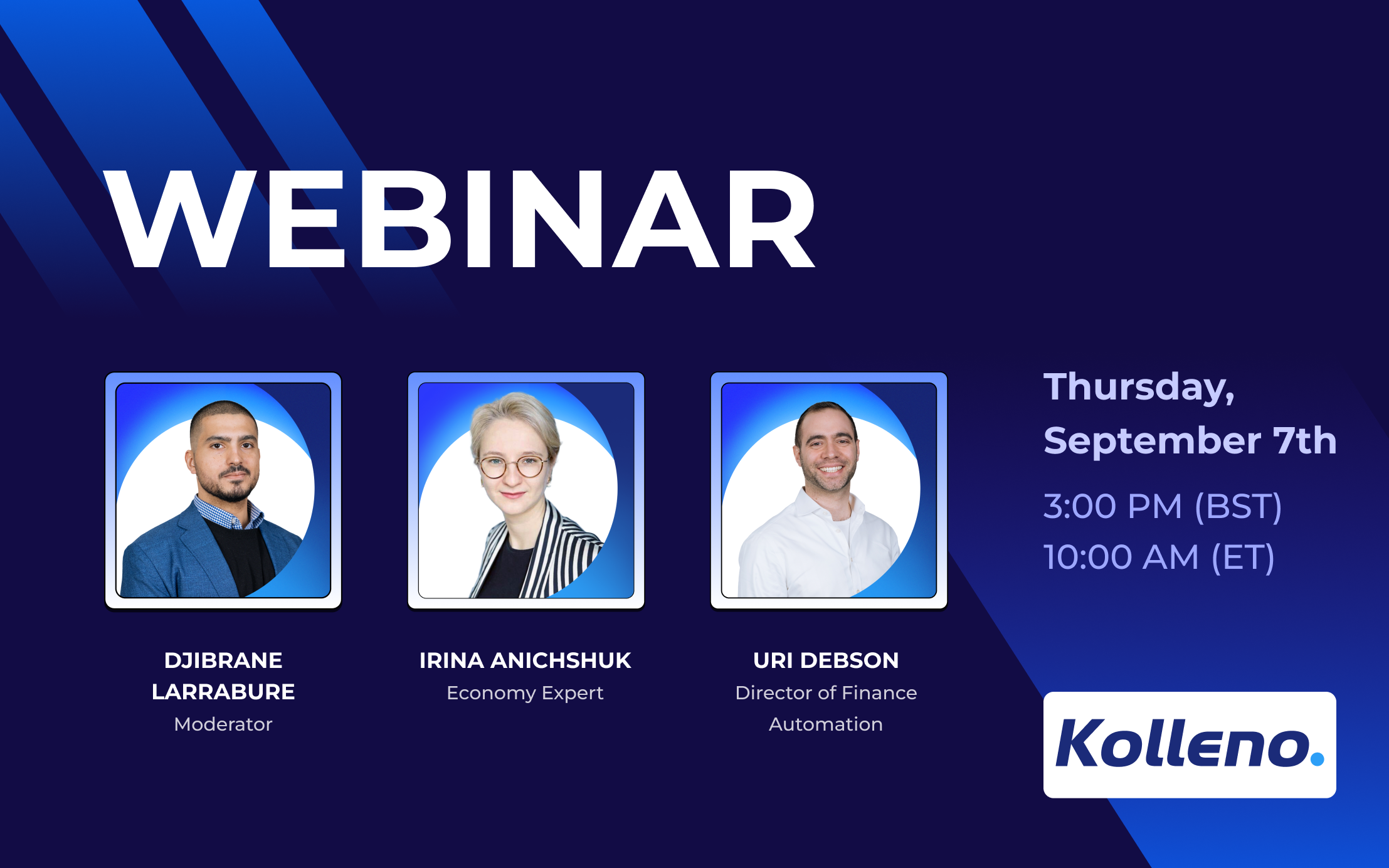 WEBINAR

DJIBRANE LARRABURE
Moderator

IRINA ANICHSHUK
Economy Expert

URI DEBSON
Director of Finance Automation

Thursday, September 7th
3:00 PM (BST)
10:00 AM (ET)

Kolleno.